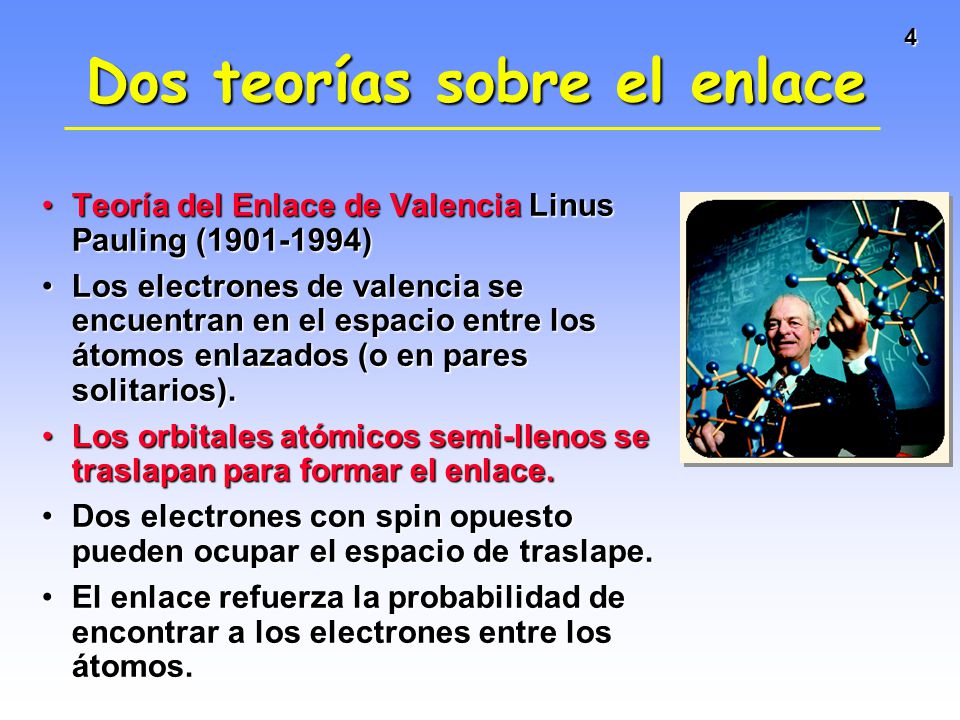 4

Dos teorías sobre el enlace

• Teoría del Enlace de Valencia Linus Pauling (1901-1994)
• Los electrones de valencia se encuentran en el espacio entre los átomos enlazados (o en pares solitarios).
• Los orbitales atómicos semi-llenos se traslapan para formar el enlace.
• Dos electrones con spin opuesto pueden ocupar el espacio de traslape.
• El enlace refuerza la probabilidad de encontrar a los electrones entre los átomos.